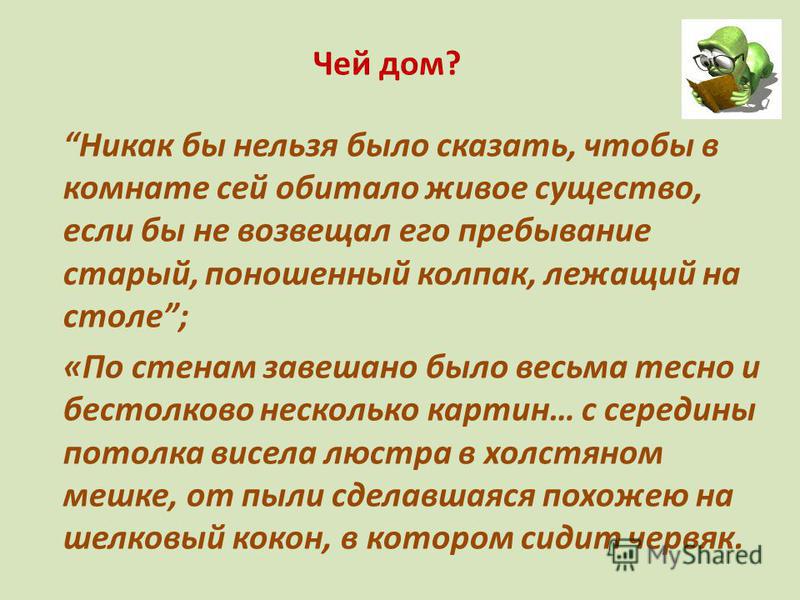 Чей дом?

“Никак бы нельзя было сказать, чтобы в комнате сей обитало живое существо, если бы не возвещал его пребывание старый, поношенный колпак, лежащий на столе”;

«По стенам завешано было весьма тесно и бестолково несколько картин… с середины потолка висела люстра в холстяном мешке, от пыли сделавшаяся похожею на шелковый кокон, в котором сидит червяк.

MyShared